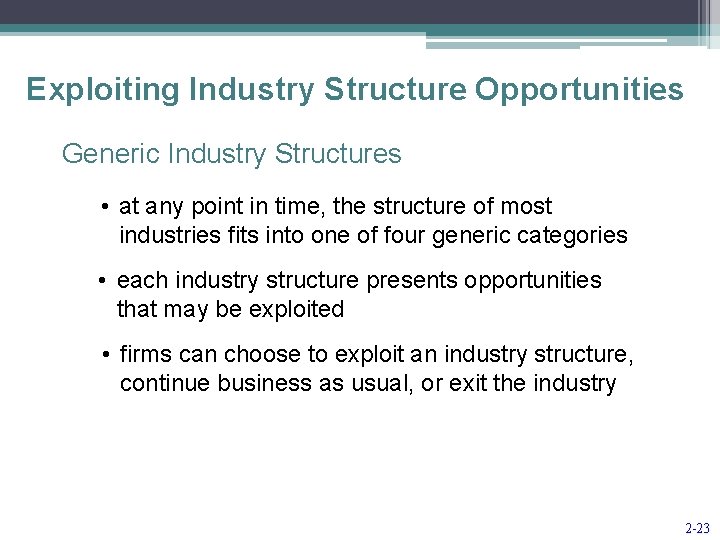 Exploiting Industry Structure Opportunities

Generic Industry Structures

• at any point in time, the structure of most industries fits into one of four generic categories

• each industry structure presents opportunities that may be exploited

• firms can choose to exploit an industry structure, continue business as usual, or exit the industry

2-23